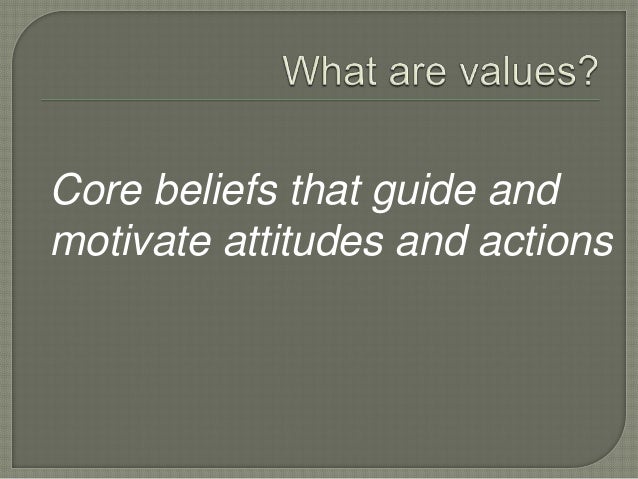 What are values?

Core beliefs that guide and motivate attitudes and actions